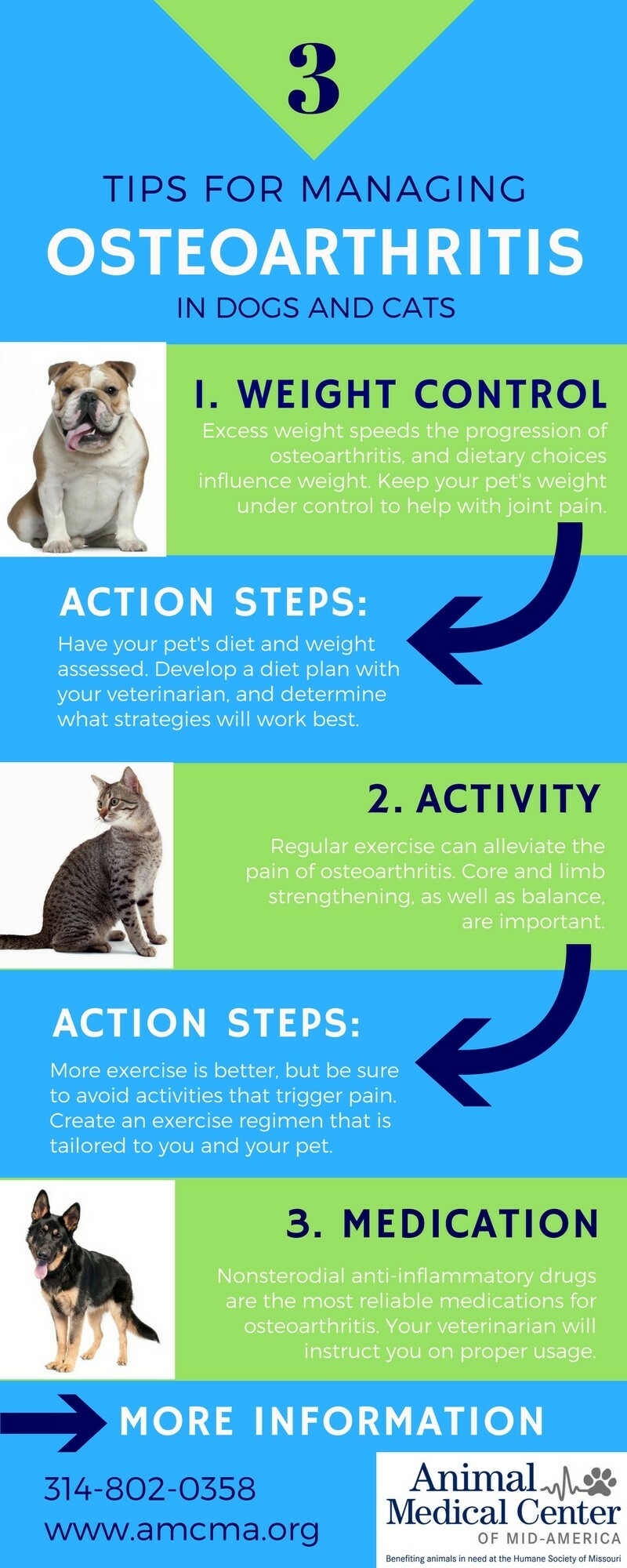 3

TIPS FOR MANAGING

OSTEOARTHRITIS

IN DOGS AND CATS

I. WEIGHT CONTROL

Excess weight speeds the progression of osteoarthritis, and dietary choices influence weight. Keep your pet's weight under control to help with joint pain.

ACTION STEPS:

Have your pet's diet and weight assessed. Develop a diet plan with your veterinarian, and determine what strategies will work best.

2. ACTIVITY

Regular exercise can alleviate the pain of osteoarthritis. Core and limb strengthening, as well as balance, are important.

ACTION STEPS:

More exercise is better, but be sure to avoid activities that trigger pain. Create an exercise regimen that is tailored to you and your pet.

3. MEDICATION

Nonsterodial anti-inflammatory drugs are the most reliable medications for osteoarthritis. Your veterinarian will instruct you on proper usage.

MORE INFORMATION

314-802-0358
www.amcma.org

Animal Medical Center
OF MID-AMERICA
Benefiting animals in need at the Humane Society of Missouri